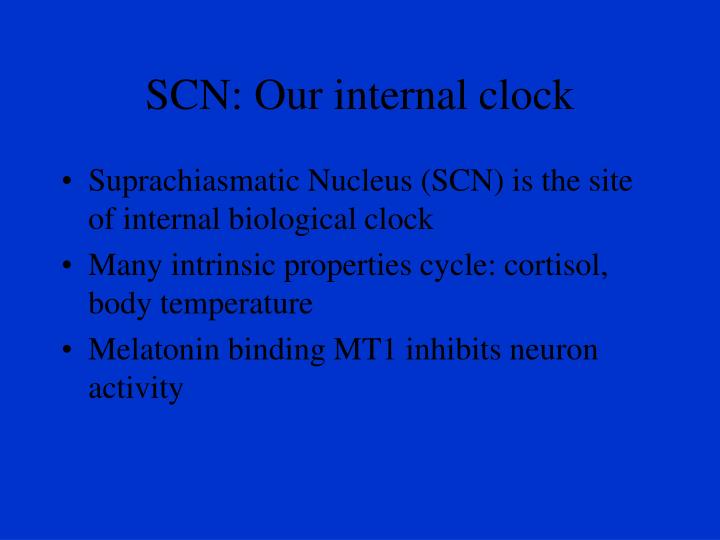 SCN: Our internal clock

• Suprachiasmatic Nucleus (SCN) is the site of internal biological clock
• Many intrinsic properties cycle: cortisol, body temperature
• Melatonin binding MT1 inhibits neuron activity